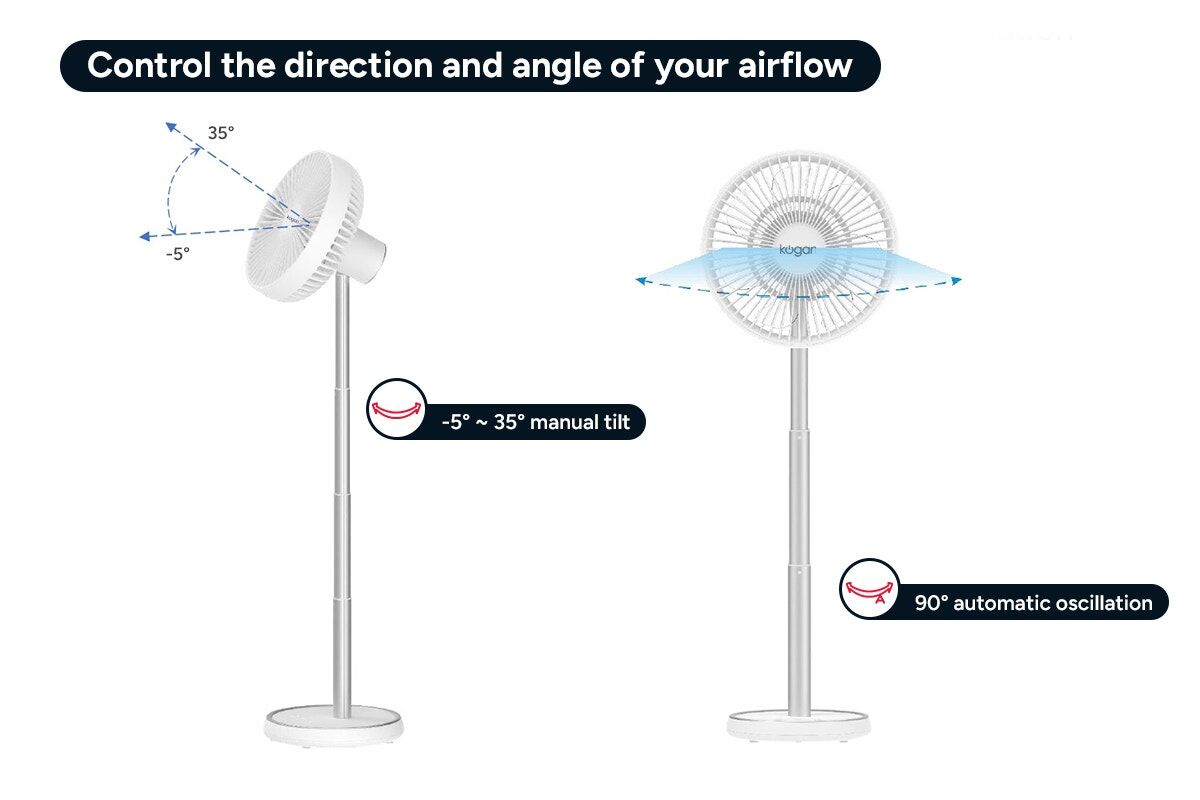 Control the direction and angle of your airflow

35°

-5°

kogan

-5° ~ 35° manual tilt

kogan

90° automatic oscillation